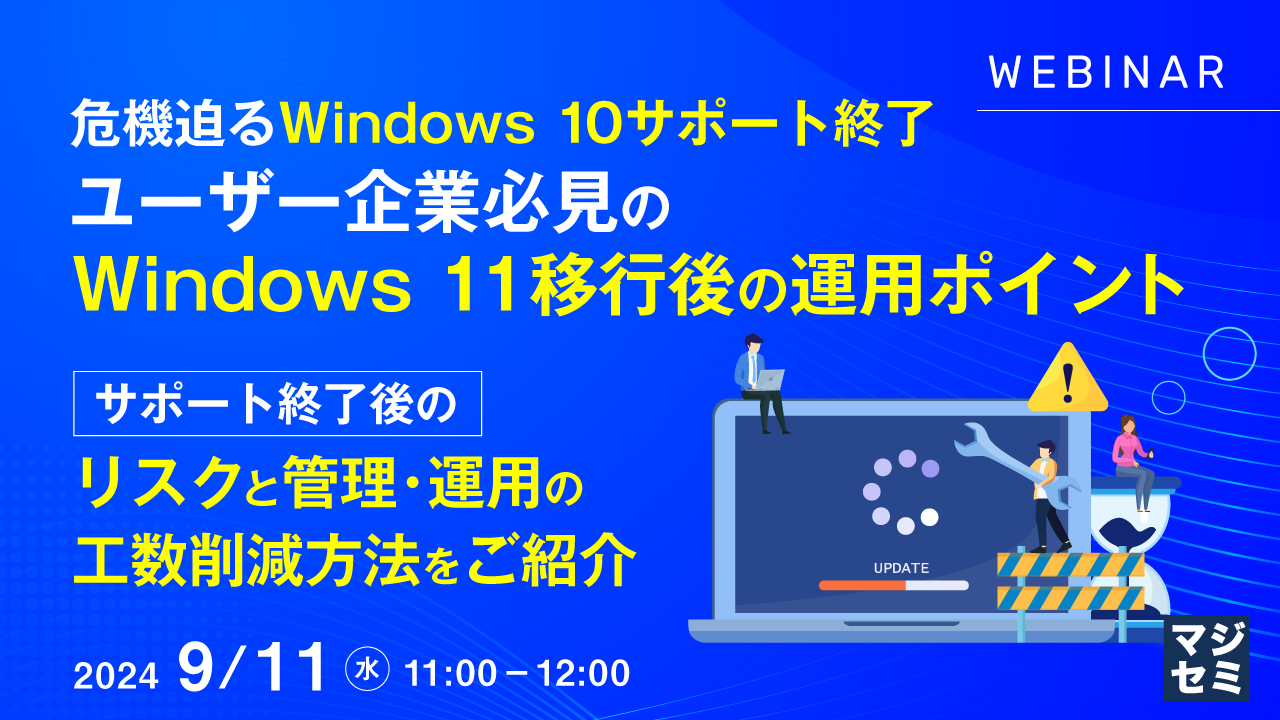 WEBINAR

危機迫るWindows 10サポート終了
ユーザー企業必見の
Windows 11移行後の運用ポイント

サポート終了後の
リスクと管理・運用の
工数削減方法をご紹介

UPDATE

2024 9/11 水 11:00－12:00

マジセミ